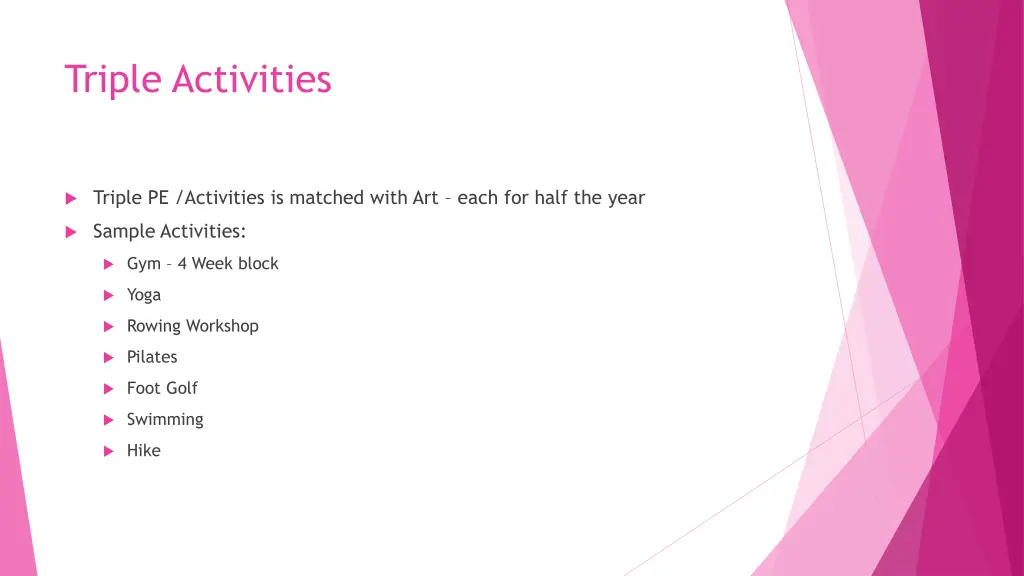 Triple Activities

Triple PE /Activities is matched with Art – each for half the year

Sample Activities:

Gym – 4 Week block

Yoga

Rowing Workshop

Pilates

Foot Golf

Swimming

Hike